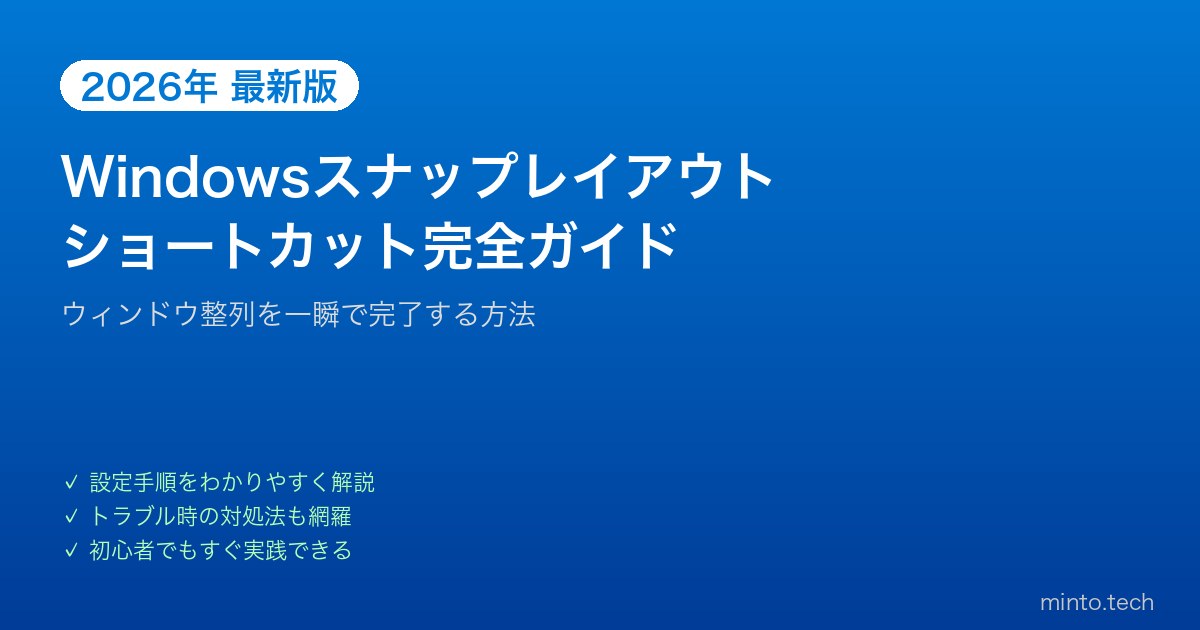 2026年 最新版

Windowsスナップレイアウト
ショートカット完全ガイド

ウィンドウ整列を一瞬で完了する方法

✓ 設定手順をわかりやすく解説
✓ トラブル時の対処法も網羅
✓ 初心者でもすぐ実践できる

minto.tech